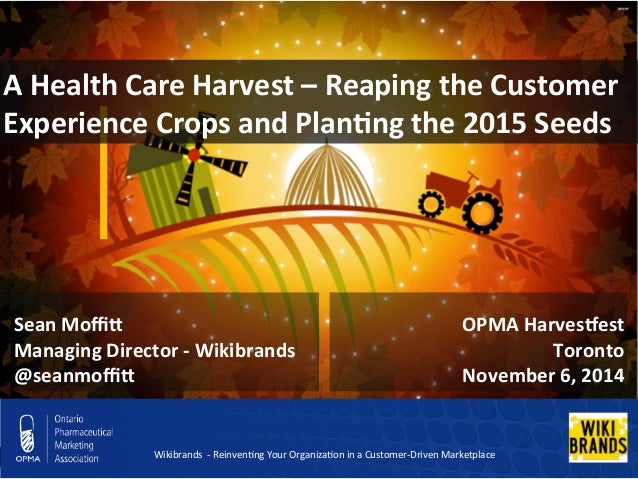 A Health Care Harvest – Reaping the Customer Experience Crops and Planting the 2015 Seeds

Sean Moffitt
Managing Director - Wikibrands
@seanmoffitt

OPMA Harvestfest
Toronto
November 6, 2014

OPMA
Ontario Pharmaceutical Marketing Association

Wikibrands - Reinventing Your Organization in a Customer-Driven Marketplace

WIKI BRANDS